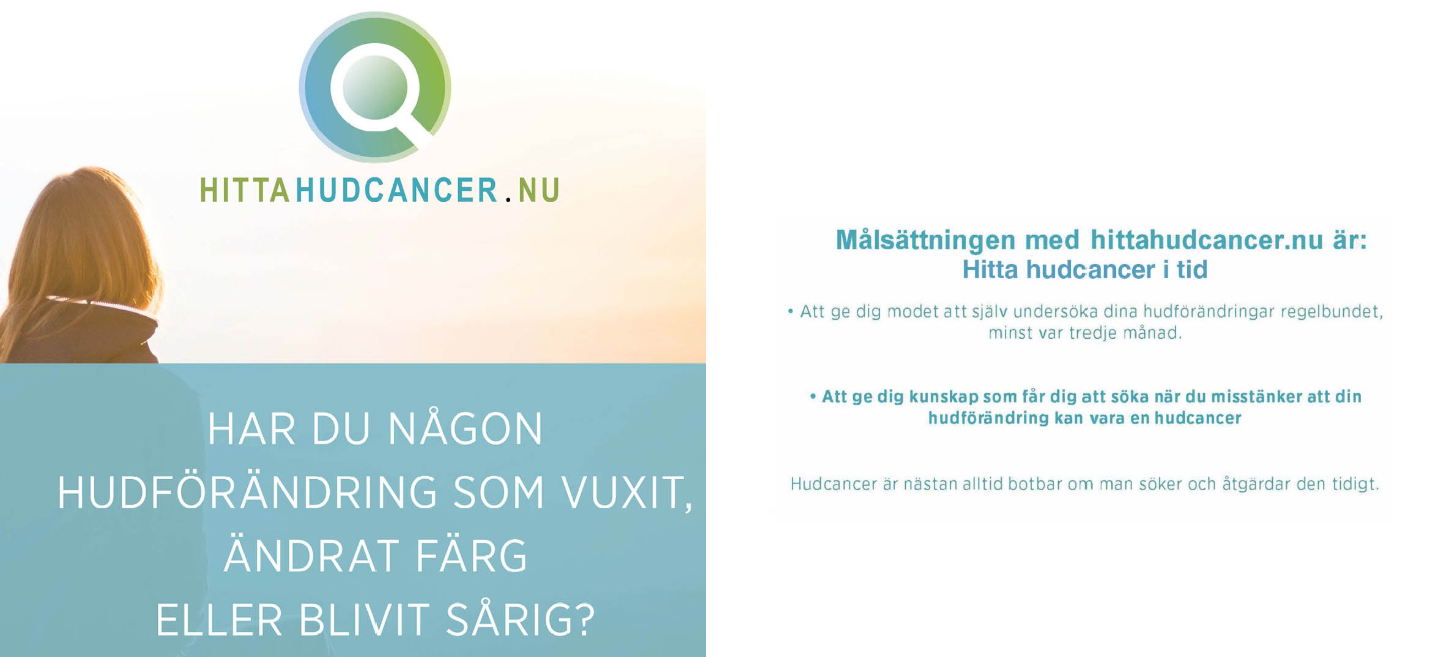 HITTAHUDCANCER.NU

HAR DU NÅGON HUDFÖRÄNDRING SOM VUXIT, ÄNDRAT FÄRG ELLER BLIVIT SÅRIG?

Målsättningen med hittahudcancer.nu är:
Hitta hudcancer i tid

• Att ge dig modet att själv undersöka dina hudförändringar regelbundet, minst var tredje månad.

• Att ge dig kunskap som får dig att söka när du misstänker att din hudförändring kan vara en hudcancer

Hudcancer är nästan alltid botbar om man söker och åtgärdar den tidigt.